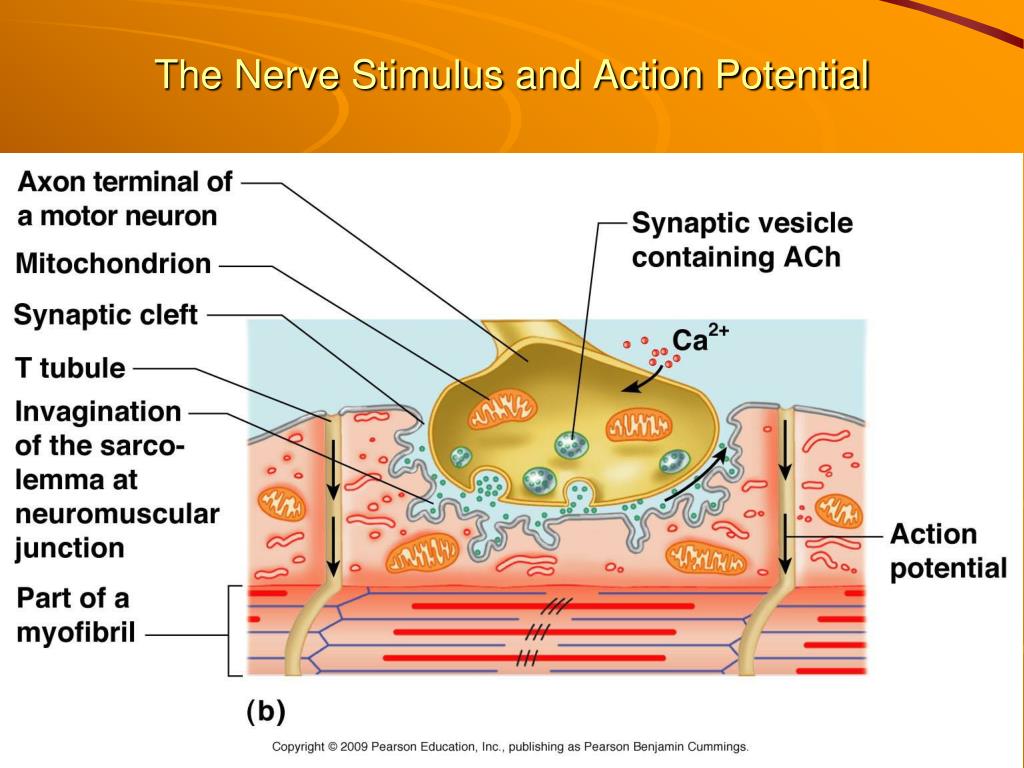 The Nerve Stimulus and Action Potential

Axon terminal of a motor neuron

Mitochondrion

Synaptic cleft

T tubule

Invagination of the sarcolemma at neuromuscular junction

Part of a myofibril

Synaptic vesicle containing ACh

$Ca^{2+}$

Action potential

(b)

Copyright © 2009 Pearson Education, Inc., publishing as Pearson Benjamin Cummings.